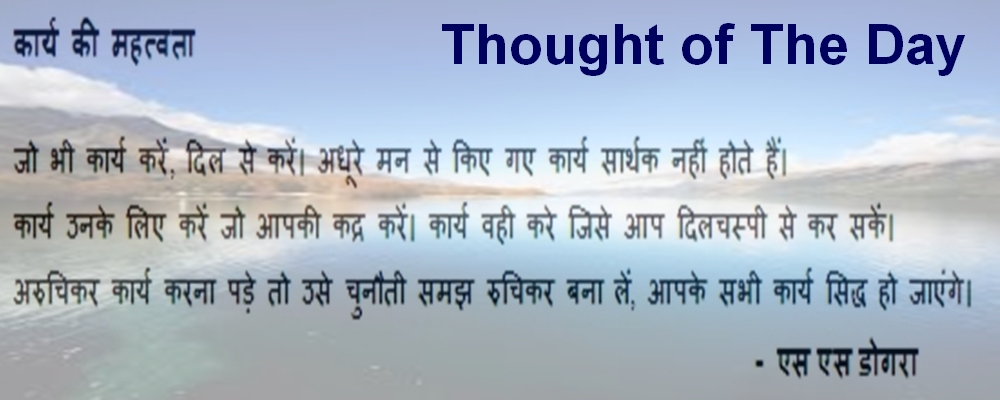 कार्य की महत्वता

Thought of The Day

जो भी कार्य करें, दिल से करें। अधूरे मन से किए गए कार्य सार्थक नहीं होते हैं।
कार्य उनके लिए करें जो आपकी कद्र करें। कार्य वही करे जिसे आप दिलचस्पी से कर सकें।
अरुचिकर कार्य करना पड़े तो उसे चुनौती समझ रुचिकर बना लें, आपके सभी कार्य सिद्ध हो जाएंगे।

- एस एस डोगरा